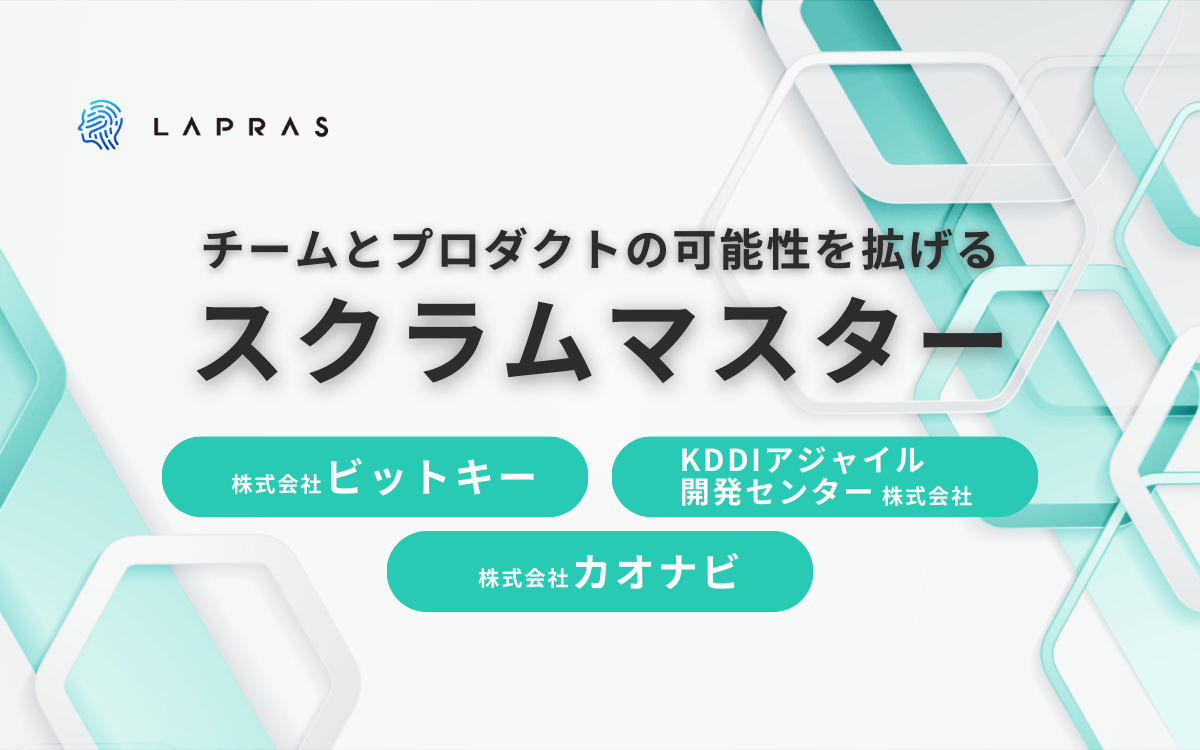 LAPRAS

チームとプロダクトの可能性を拡げる
スクラムマスター

株式会社ビットキー

KDDIアジャイル開発センター株式会社

株式会社カオナビ